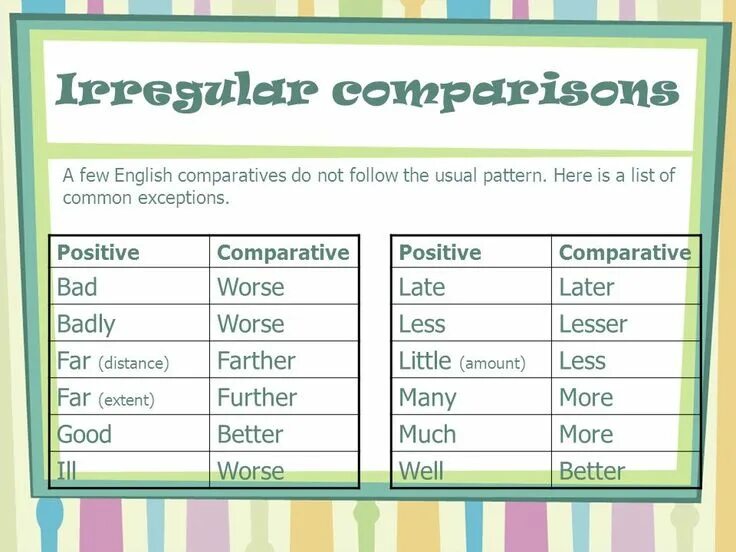 Irregular comparisons

A few English comparatives do not follow the usual pattern. Here is a list of common exceptions.

| Positive | Comparative |
|---|---|
| Bad | Worse |
| Badly | Worse |
| Far (distance) | Farther |
| Far (extent) | Further |
| Good | Better |
| Ill | Worse |

| Positive | Comparative |
|---|---|
| Late | Later |
| Less | Lesser |
| Little (amount) | Less |
| Many | More |
| Much | More |
| Well | Better |